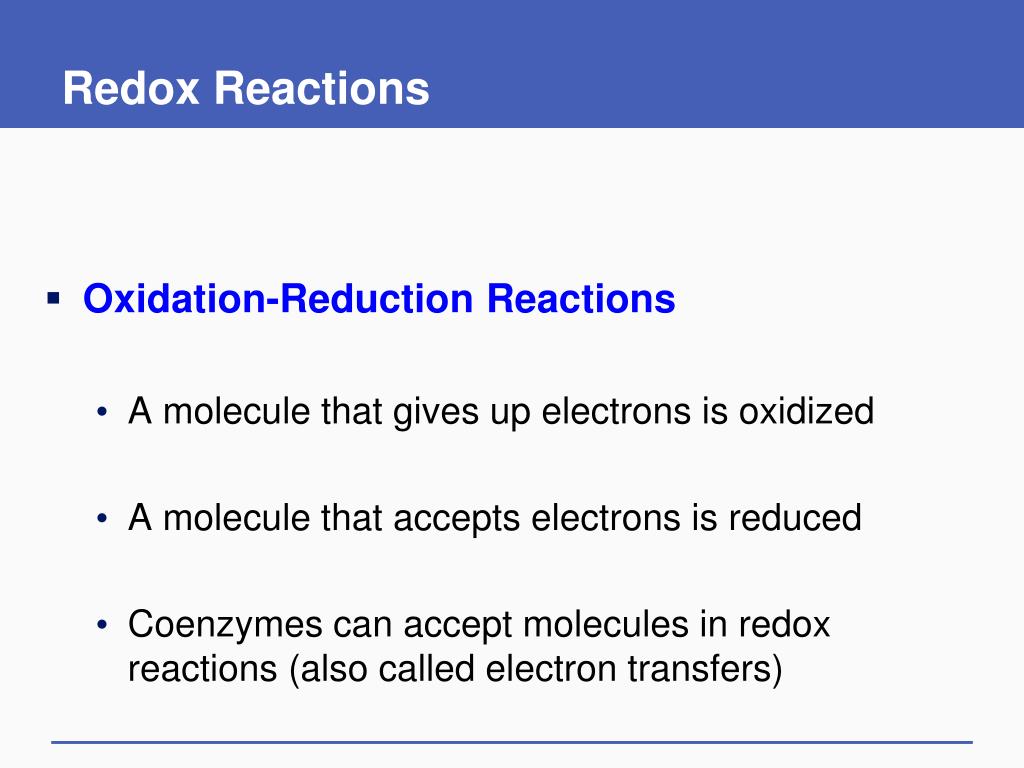 Redox Reactions

▪ Oxidation-Reduction Reactions

• A molecule that gives up electrons is oxidized

• A molecule that accepts electrons is reduced

• Coenzymes can accept molecules in redox reactions (also called electron transfers)